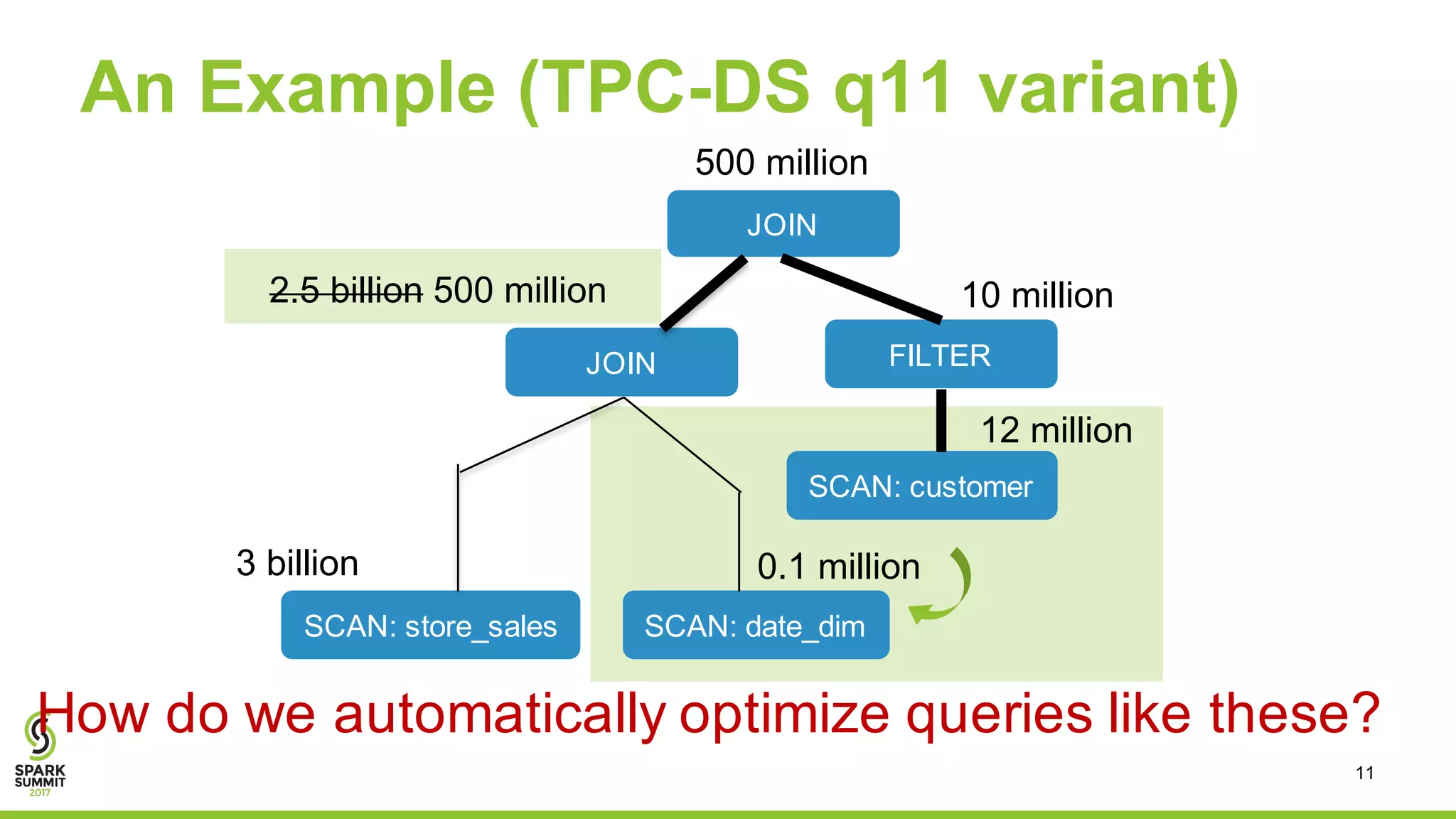 An Example (TPC-DS q11 variant)

500 million

JOIN

~~2.5 billion~~ 500 million

10 million

JOIN

FILTER

12 million

SCAN: customer

3 billion

0.1 million

SCAN: store_sales

SCAN: date_dim

How do we automatically optimize queries like these?

SPARK SUMMIT 2017

11